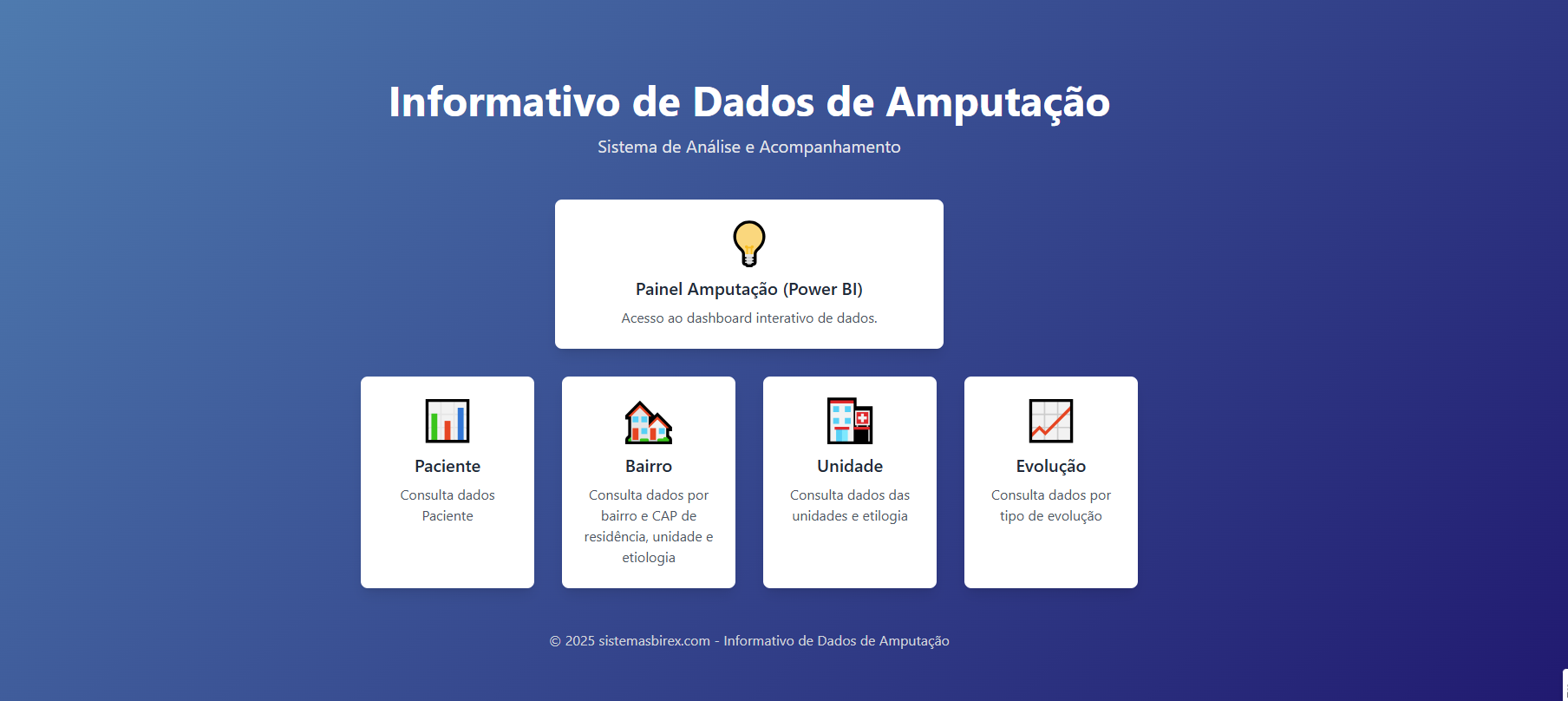 Informativo de Dados de Amputação

Sistema de Análise e Acompanhamento

Painel Amputação (Power BI)

Acesso ao dashboard interativo de dados.

Paciente

Consulta dados Paciente

Bairro

Consulta dados por bairro e CAP de residência, unidade e etiologia

Unidade

Consulta dados das unidades e etilogia

Evolução

Consulta dados por tipo de evolução

© 2025 sistemasbirex.com - Informativo de Dados de Amputação